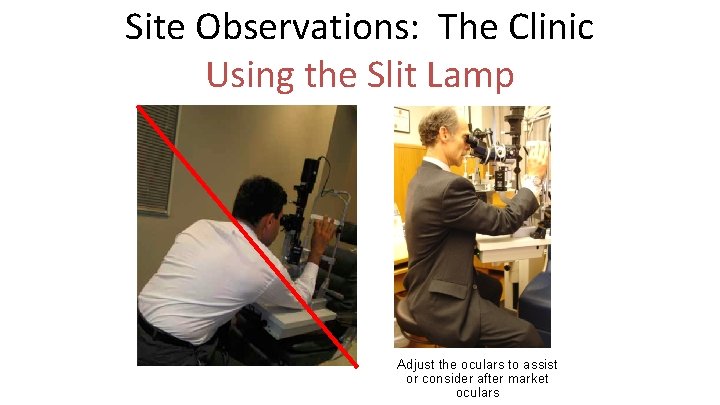 Site Observations: The Clinic
Using the Slit Lamp

Adjust the oculars to assist or consider after market oculars